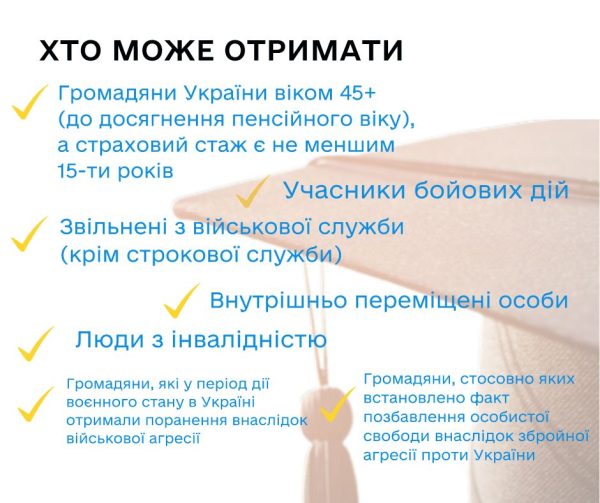 ХТО МОЖЕ ОТРИМАТИ

Громадяни України віком 45+ (до досягнення пенсійного віку), а страховий стаж є не меншим 15-ти років

Учасники бойових дій

Звільнені з військової служби (крім строкової служби)

Внутрішньо переміщені особи

Люди з інвалідністю

Громадяни, які у період дії воєнного стану в Україні отримали поранення внаслідок військової агресії

Громадяни, стосовно яких встановлено факт позбавлення особистої свободи внаслідок збройної агресії проти України